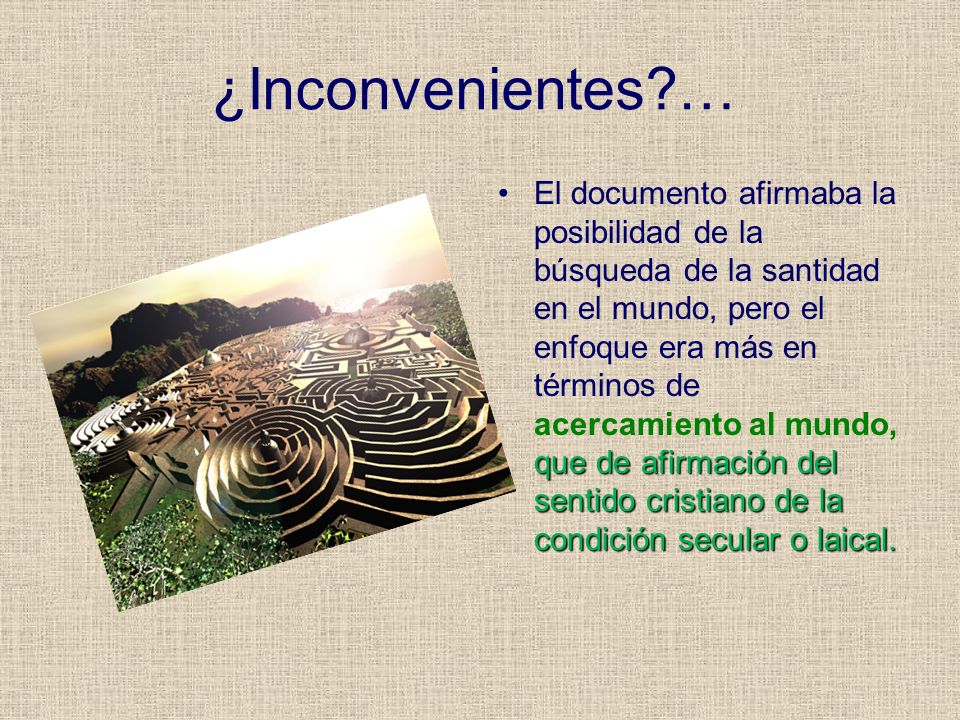 ¿Inconvenientes?…

• El documento afirmaba la posibilidad de la búsqueda de la santidad en el mundo, pero el enfoque era más en términos de acercamiento al mundo, que de afirmación del sentido cristiano de la condición secular o laical.